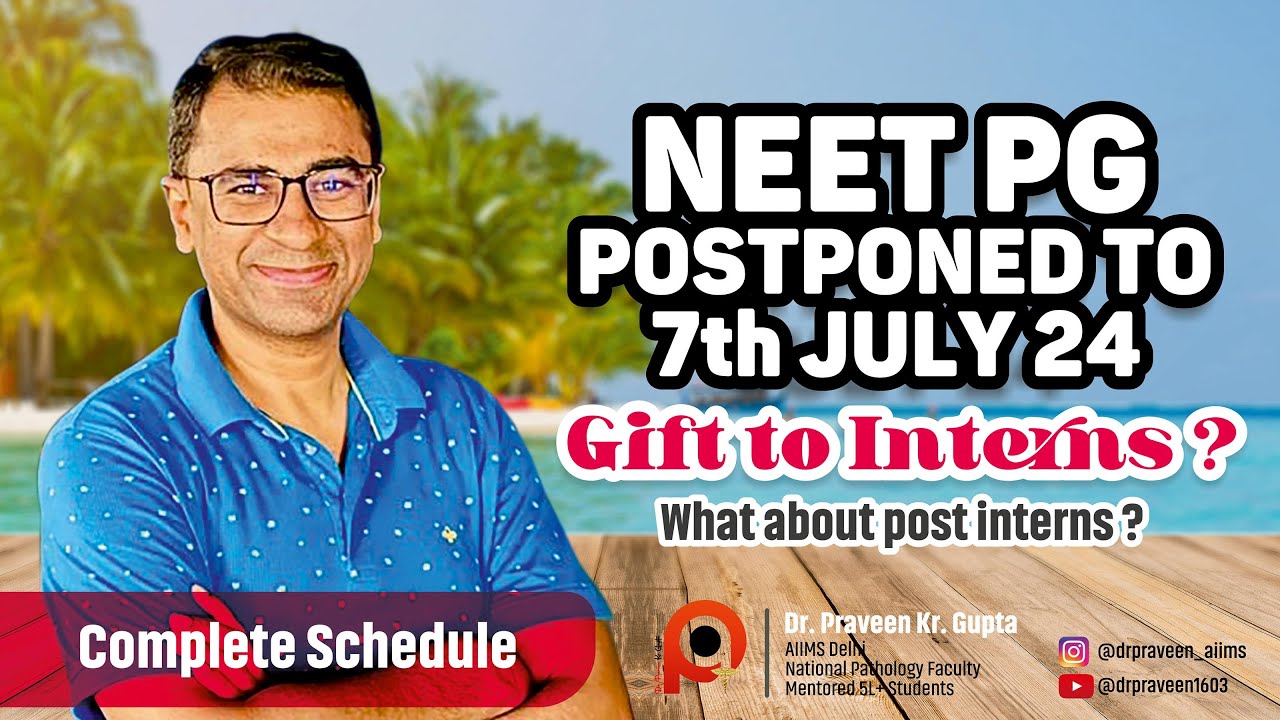 NEET PG
POSTPONED TO
7th JULY 24

Gift to Interns ?

What about post interns ?

Complete Schedule

Dr. Praveen Kr. Gupta
AIIMS Delhi
National Pathology Faculty
Mentored 5L+ Students

@drpraveen_aiims
@drpraveen1603